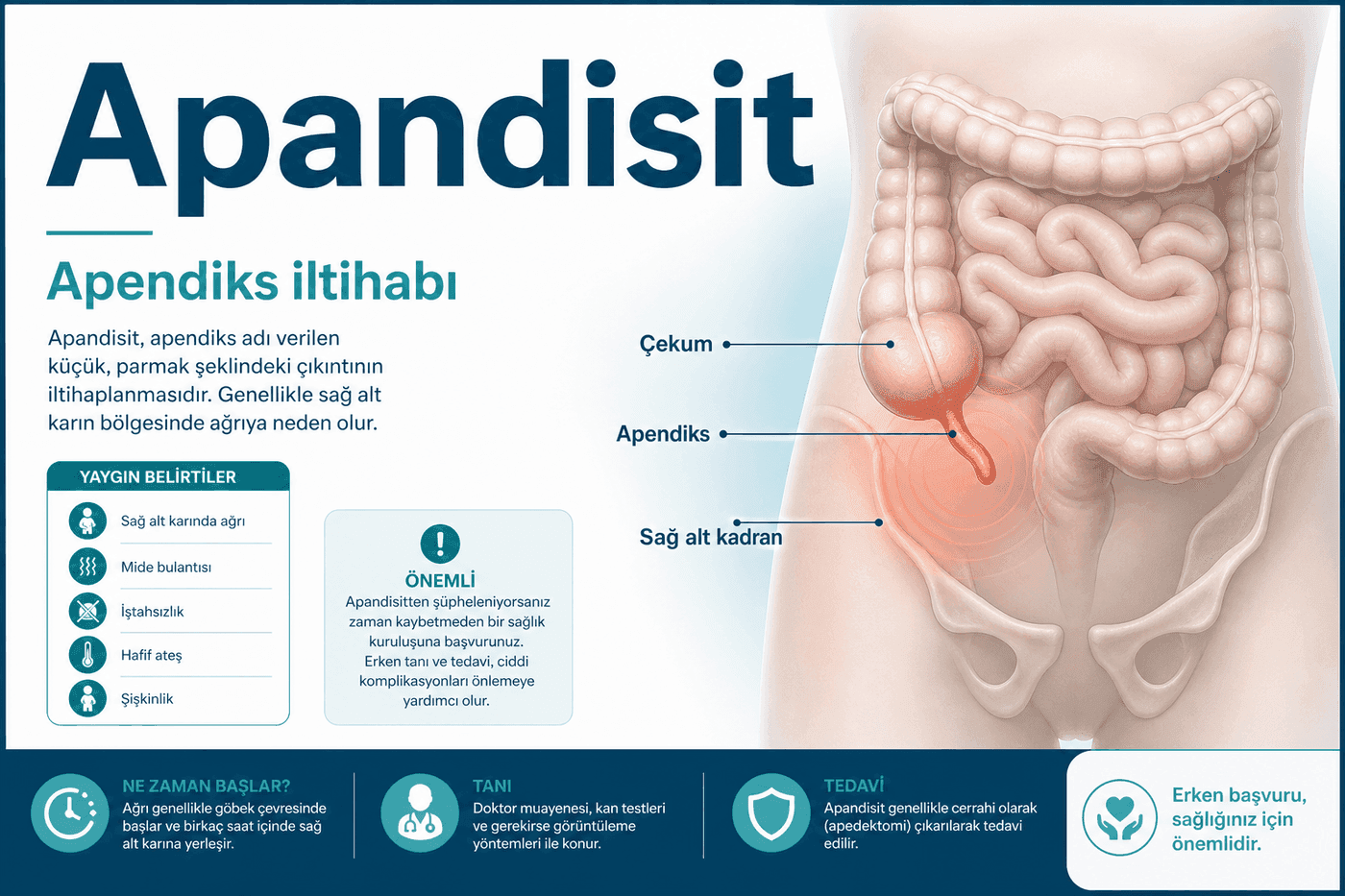 Apandisit

Apendiks iltihabı

Apandisit, apendiks adı verilen küçük, parmak şeklindeki çıkıntının iltihaplanmasıdır. Genellikle sağ alt karın bölgesinde ağrıya neden olur.

YAYGIN BELİRTİLER

Sağ alt karında ağrı

Mide bulantısı

İştahsızlık

Hafif ateş

Şişkinlik

ÖNEMLİ
Apandisitten şüpheleniyorsanız zaman kaybetmeden bir sağlık kuruluşuna başvurunuz. Erken tanı ve tedavi, ciddi komplikasyonları önlemeye yardımcı olur.

Çekum

Apendiks

Sağ alt kadran

NE ZAMAN BAŞLAR?
Ağrı genellikle göbek çevresinde başlar ve birkaç saat içinde sağ alt karına yerleşir.

TANI
Doktor muayenesi, kan testleri ve gerekirse görüntüleme yöntemleri ile konur.

TEDAVİ
Apandisit genellikle cerrahi olarak (apedektomi) çıkarılarak tedavi edilir.

Erken başvuru, sağlığınız için önemlidir.